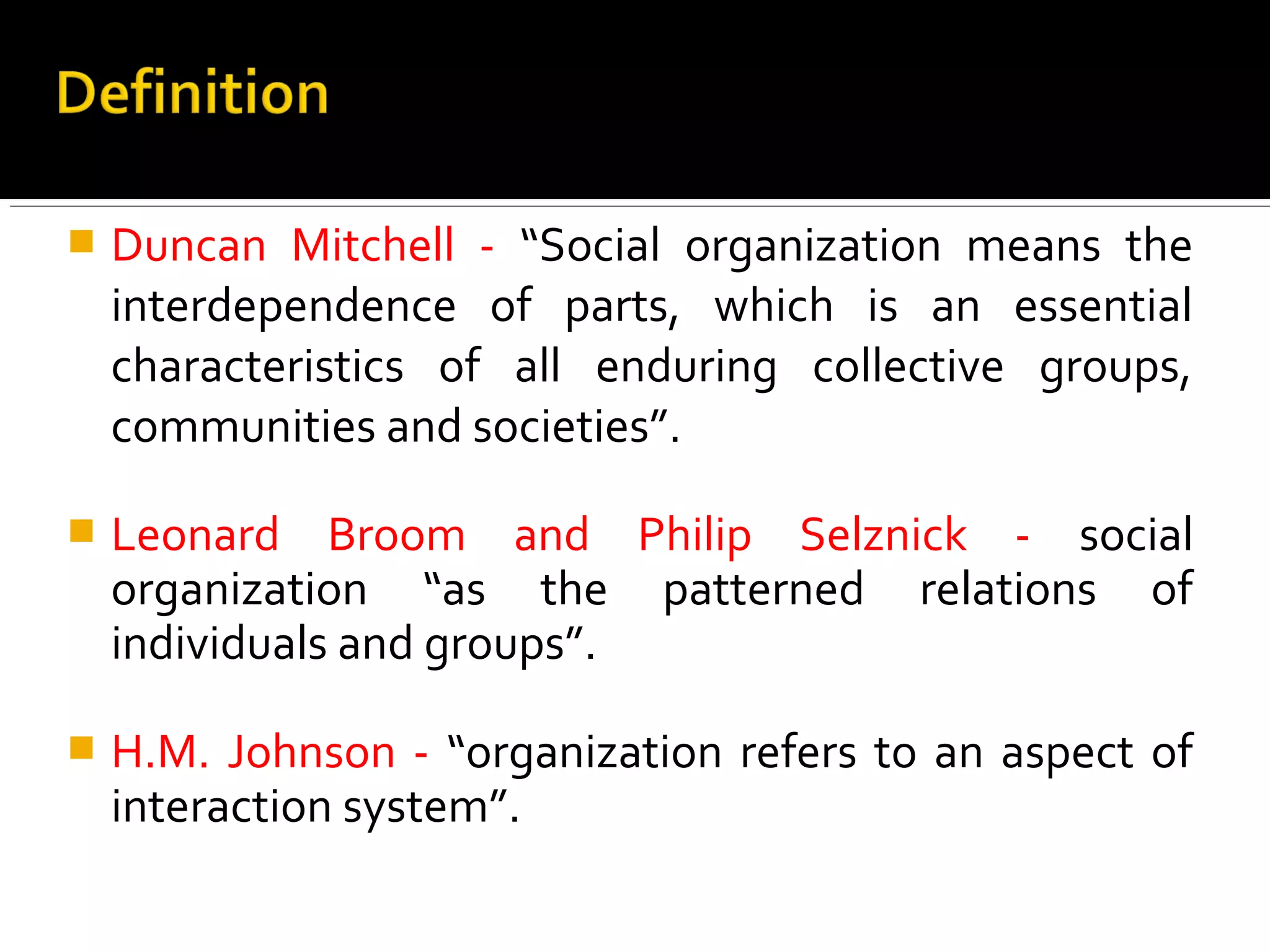 Definition

Duncan Mitchell - “Social organization means the interdependence of parts, which is an essential characteristics of all enduring collective groups, communities and societies”.

Leonard Broom and Philip Selznick - social organization “as the patterned relations of individuals and groups”.

H.M. Johnson - “organization refers to an aspect of interaction system”.